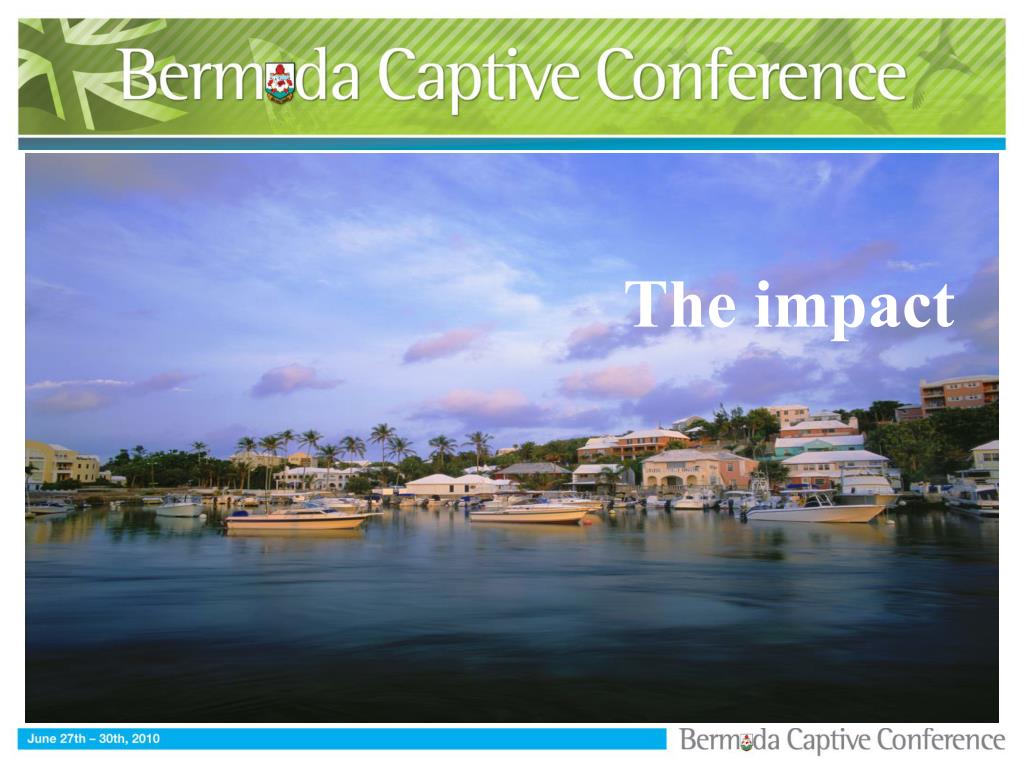 Bermuda Captive Conference

The impact

June 27th – 30th, 2010

Bermuda Captive Conference